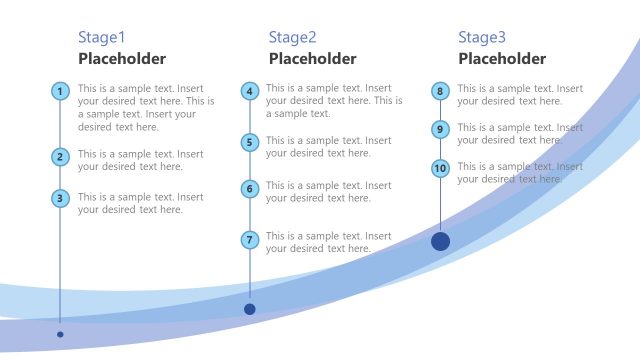 Stage1
Placeholder

1 This is a sample text. Insert your desired text here. This is a sample text. Insert your desired text here.

2 This is a sample text. Insert your desired text here.

3 This is a sample text. Insert your desired text here.

Stage2
Placeholder

4 This is a sample text. Insert your desired text here. This is a sample text.

5 This is a sample text. Insert your desired text here.

6 This is a sample text. Insert your desired text here.

7 This is a sample text. Insert your desired text here.

Stage3
Placeholder

8 This is a sample text. Insert your desired text here.

9 This is a sample text. Insert your desired text here.

10 This is a sample text. Insert your desired text here.